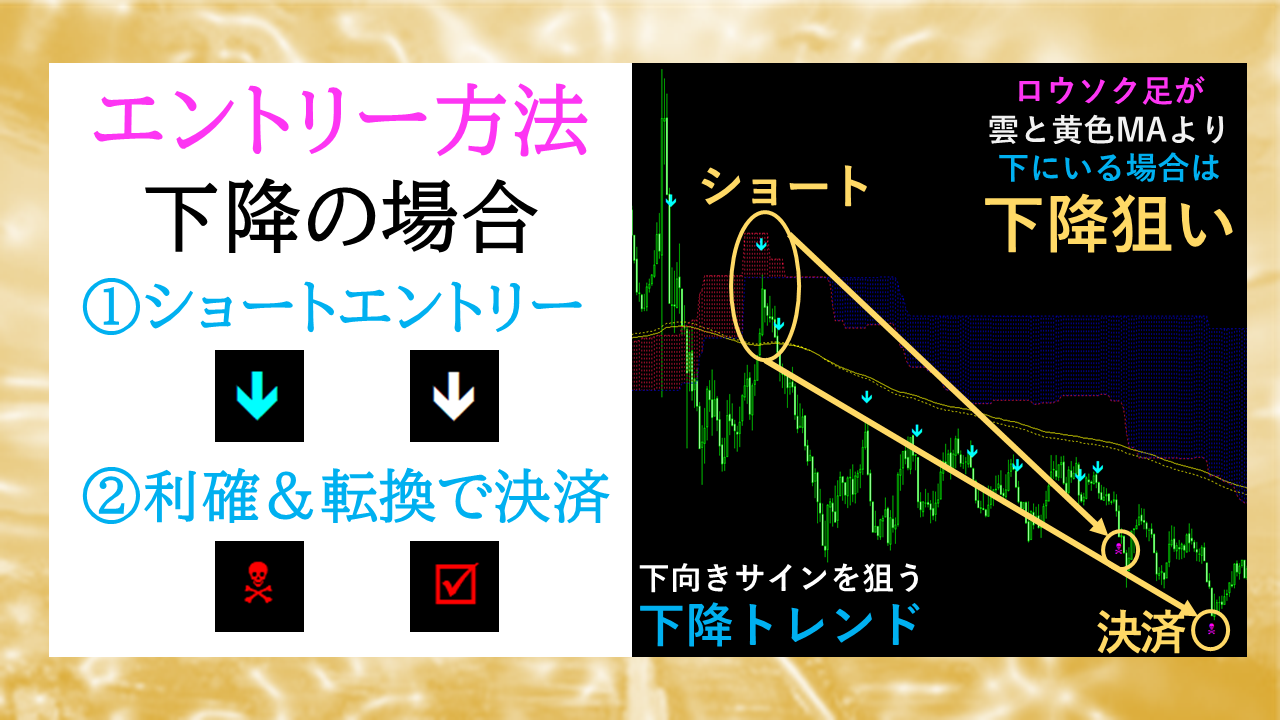 エントリー方法
下降の場合
①ショートエントリー
②利確＆転換で決済

ロウソク足が
雲と黄色MAより
下にいる場合は
下降狙い

ショート

下向きサインを狙う
下降トレンド

決済